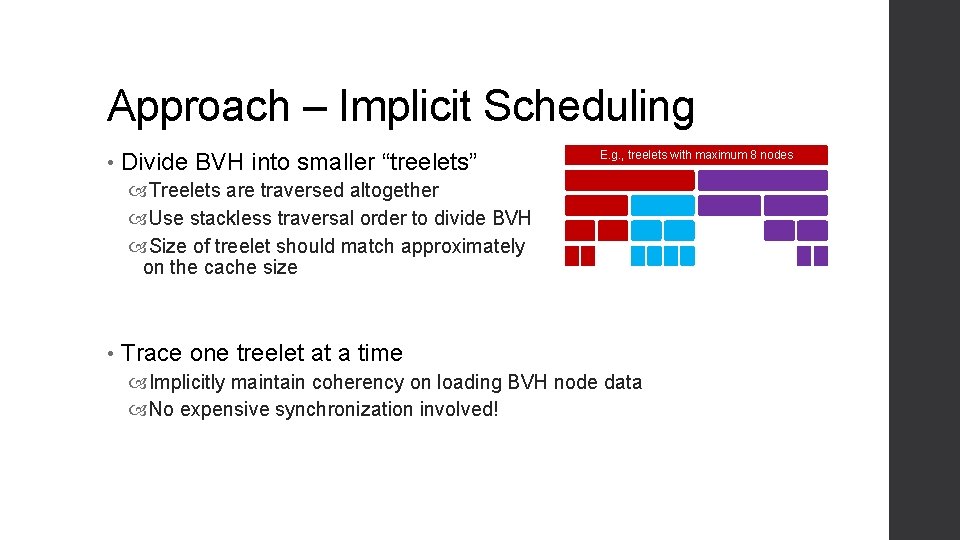 Approach – Implicit Scheduling

• Divide BVH into smaller “treelets”

Treelets are traversed altogether

Use stackless traversal order to divide BVH

Size of treelet should match approximately on the cache size

E.g., treelets with maximum 8 nodes

• Trace one treelet at a time

Implicitly maintain coherency on loading BVH node data

No expensive synchronization involved!